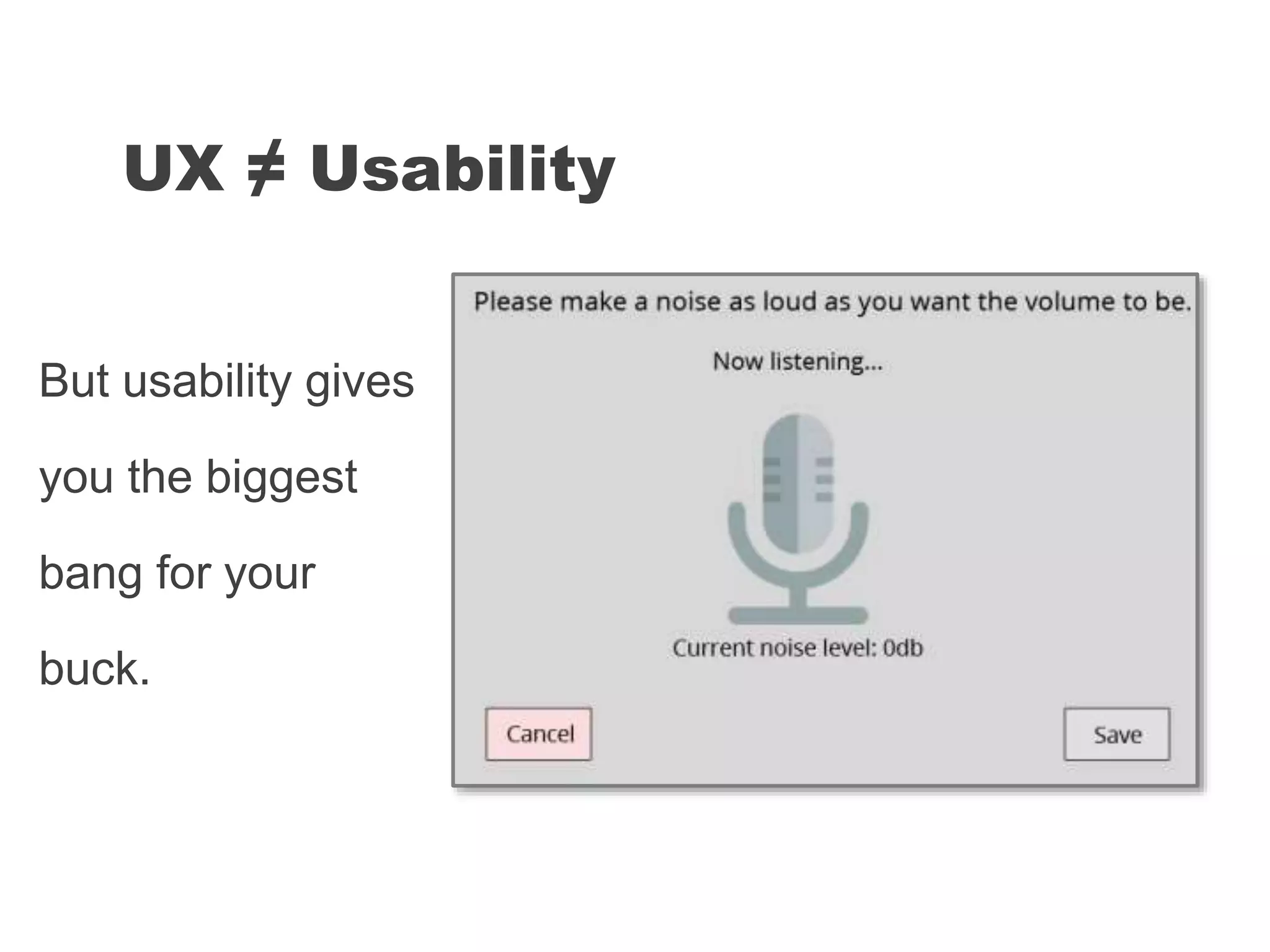 UX ≠ Usability

But usability gives you the biggest bang for your buck.

Please make a noise as loud as you want the volume to be.

Now listening...

Current noise level: 0db

Cancel

Save